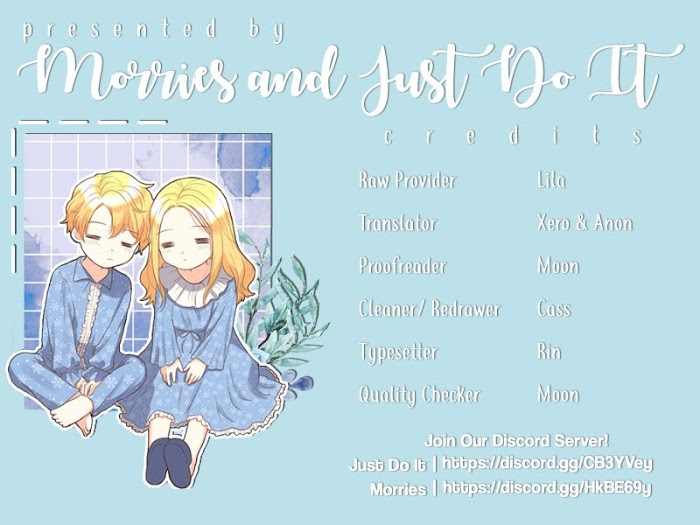 presented by
Morries and Just Do It

credits

| Raw Provider | Lila |
|---|---|
| Translator | Xero & Anon |
| Proofreader | Moon |
| Cleaner/ Redrawer | Cass |
| Typesetter | Rin |
| Quality Checker | Moon |

Join Our Discord Server!
Just Do It | https://discord.gg/CB3YVey
Morries | https://discord.gg/HkBE69y